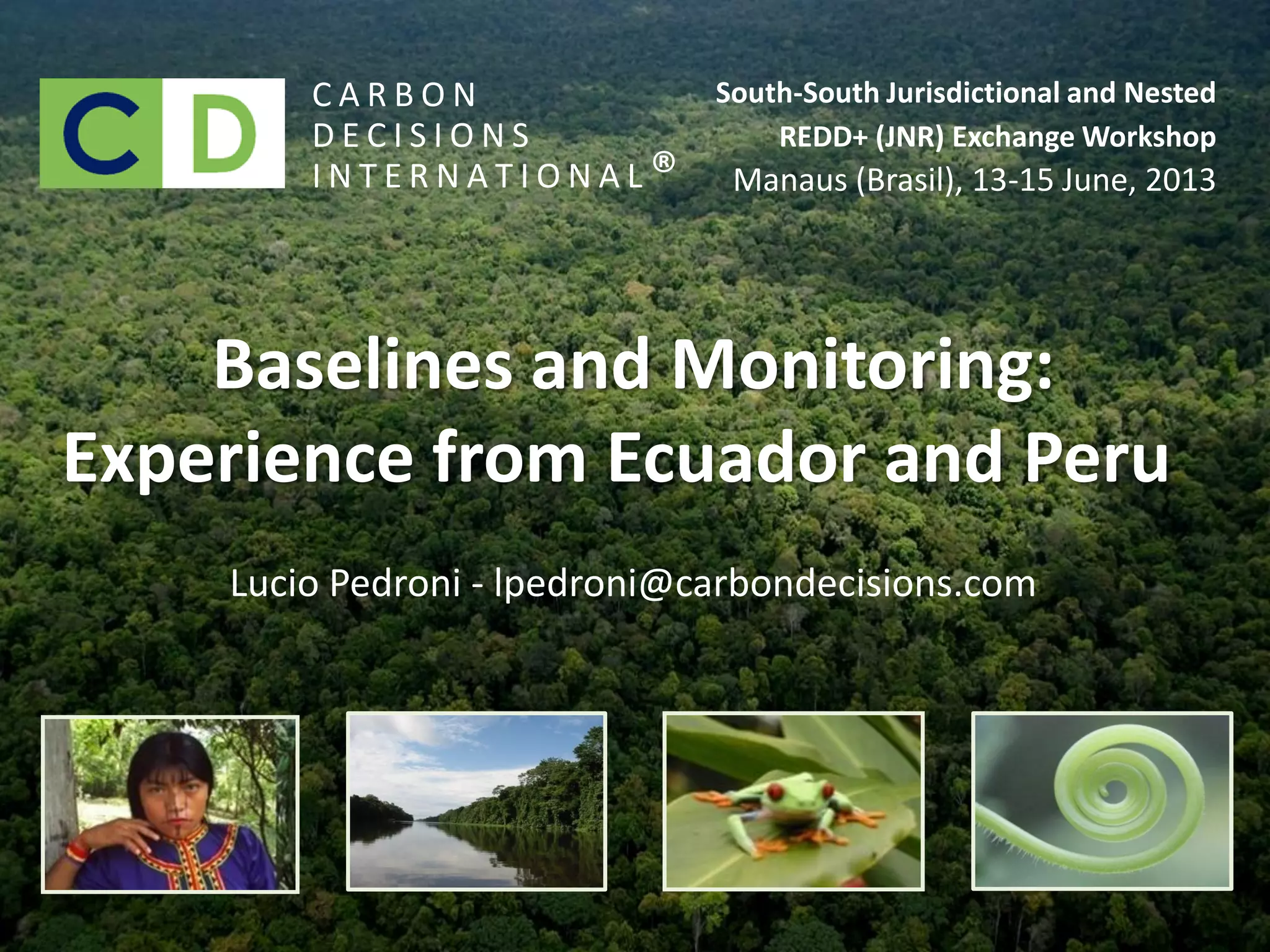 CD

CARBON DECISIONS INTERNATIONAL®

South-South Jurisdictional and Nested REDD+ (JNR) Exchange Workshop
Manaus (Brasil), 13-15 June, 2013

Baselines and Monitoring: Experience from Ecuador and Peru

Lucio Pedroni - lpedroni@carbondecisions.com